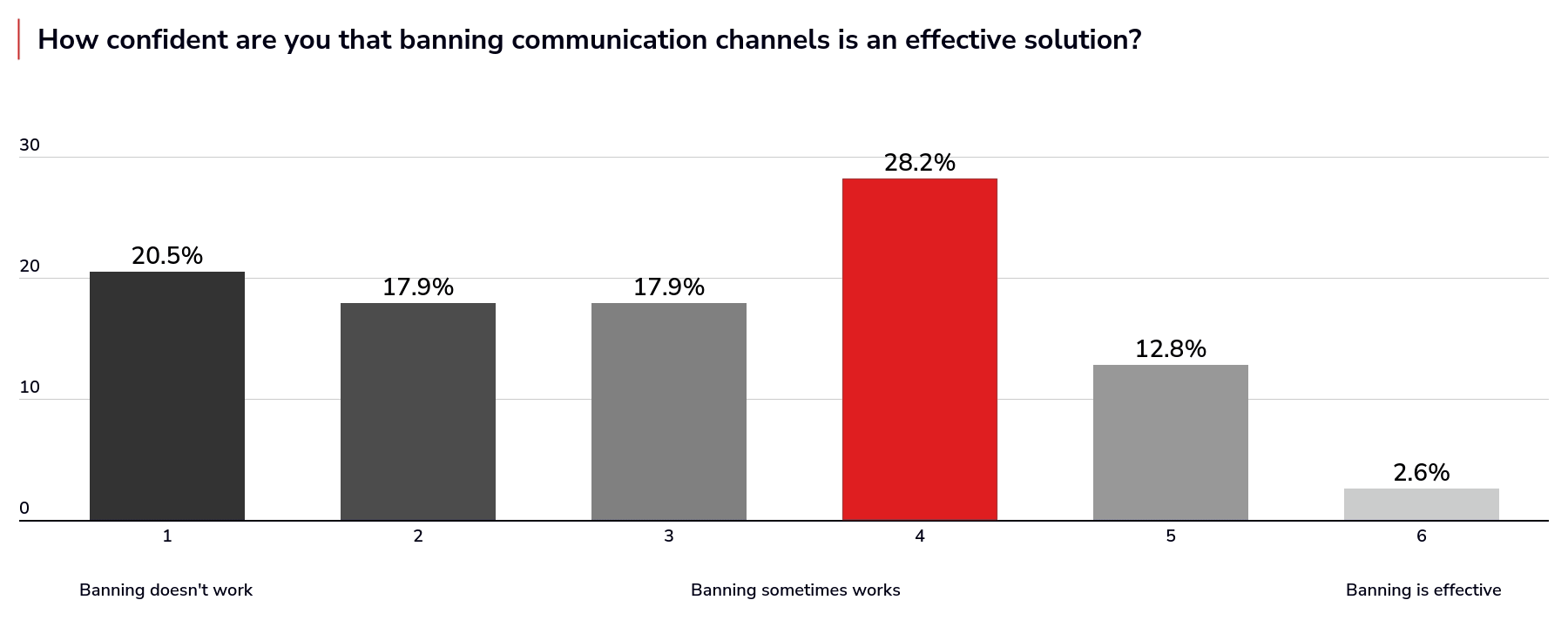 How confident are you that banning communication channels is an effective solution?

30
20
10
0

20.5%
17.9%
17.9%
28.2%
12.8%
2.6%

1
2
3
4
5
6

Banning doesn't work
Banning sometimes works
Banning is effective